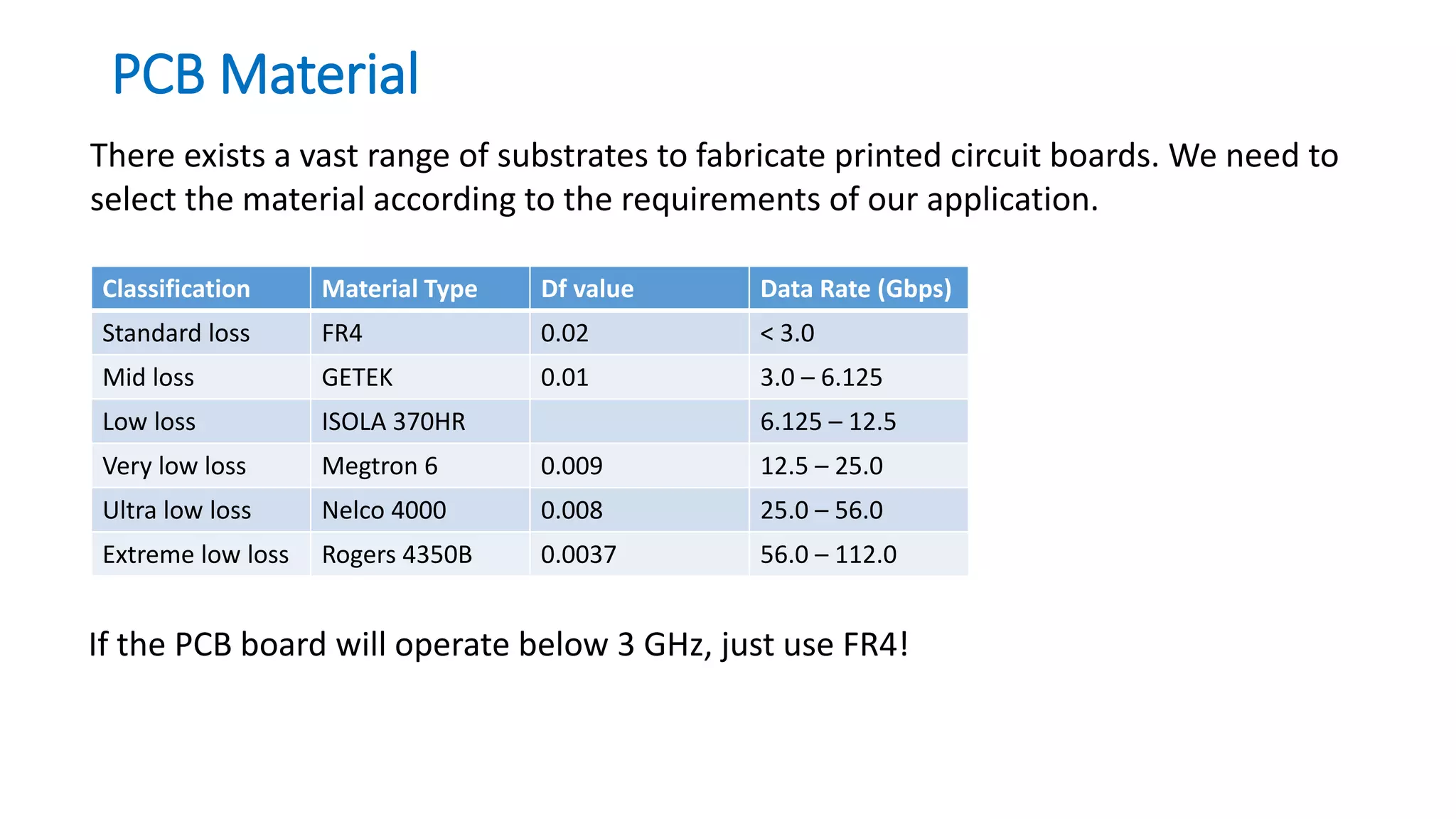 PCB Material

There exists a vast range of substrates to fabricate printed circuit boards. We need to select the material according to the requirements of our application.

| Classification | Material Type | Df value | Data Rate (Gbps) |
|---|---|---|---|
| Standard loss | FR4 | 0.02 | < 3.0 |
| Mid loss | GETEK | 0.01 | 3.0 – 6.125 |
| Low loss | ISOLA 370HR | | 6.125 – 12.5 |
| Very low loss | Megtron 6 | 0.009 | 12.5 – 25.0 |
| Ultra low loss | Nelco 4000 | 0.008 | 25.0 – 56.0 |
| Extreme low loss | Rogers 4350B | 0.0037 | 56.0 – 112.0 |

If the PCB board will operate below 3 GHz, just use FR4!